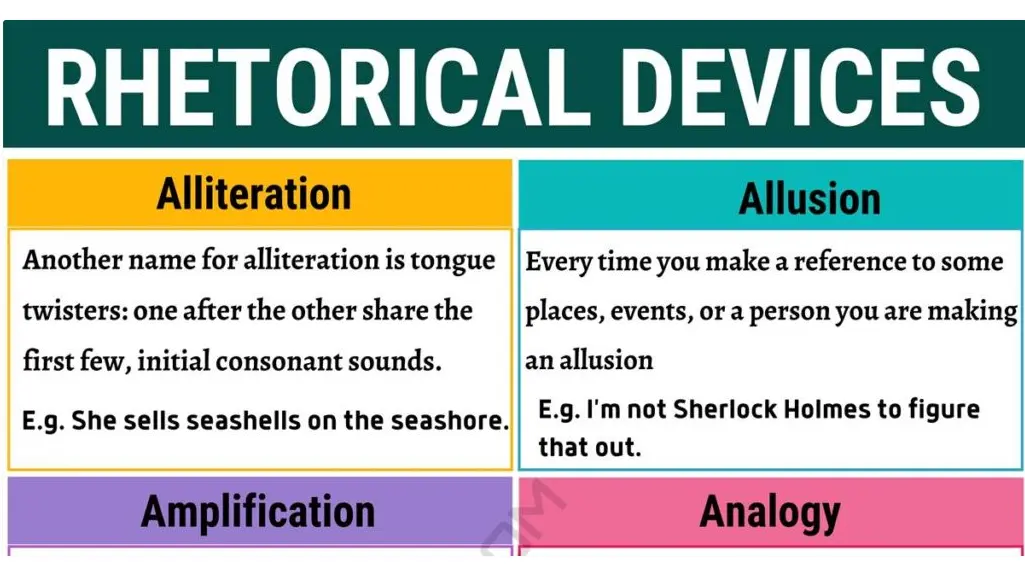 RHETORICAL DEVICES

Alliteration

Another name for alliteration is tongue twisters: one after the other share the first few, initial consonant sounds.

E.g. She sells seashells on the seashore.

Allusion

Every time you make a reference to some places, events, or a person you are making an allusion

E.g. I'm not Sherlock Holmes to figure that out.

Amplification

Analogy